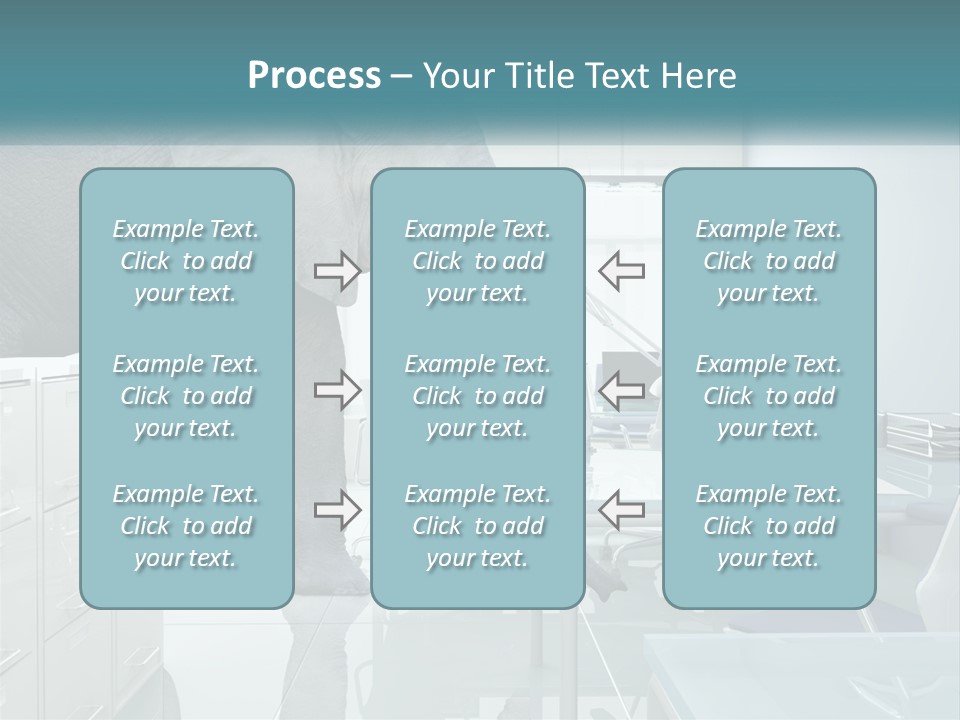 Process – Your Title Text Here

Example Text. Click to add your text.

Example Text. Click to add your text.

Example Text. Click to add your text.

Example Text. Click to add your text.

Example Text. Click to add your text.

Example Text. Click to add your text.

Example Text. Click to add your text.

Example Text. Click to add your text.

Example Text. Click to add your text.